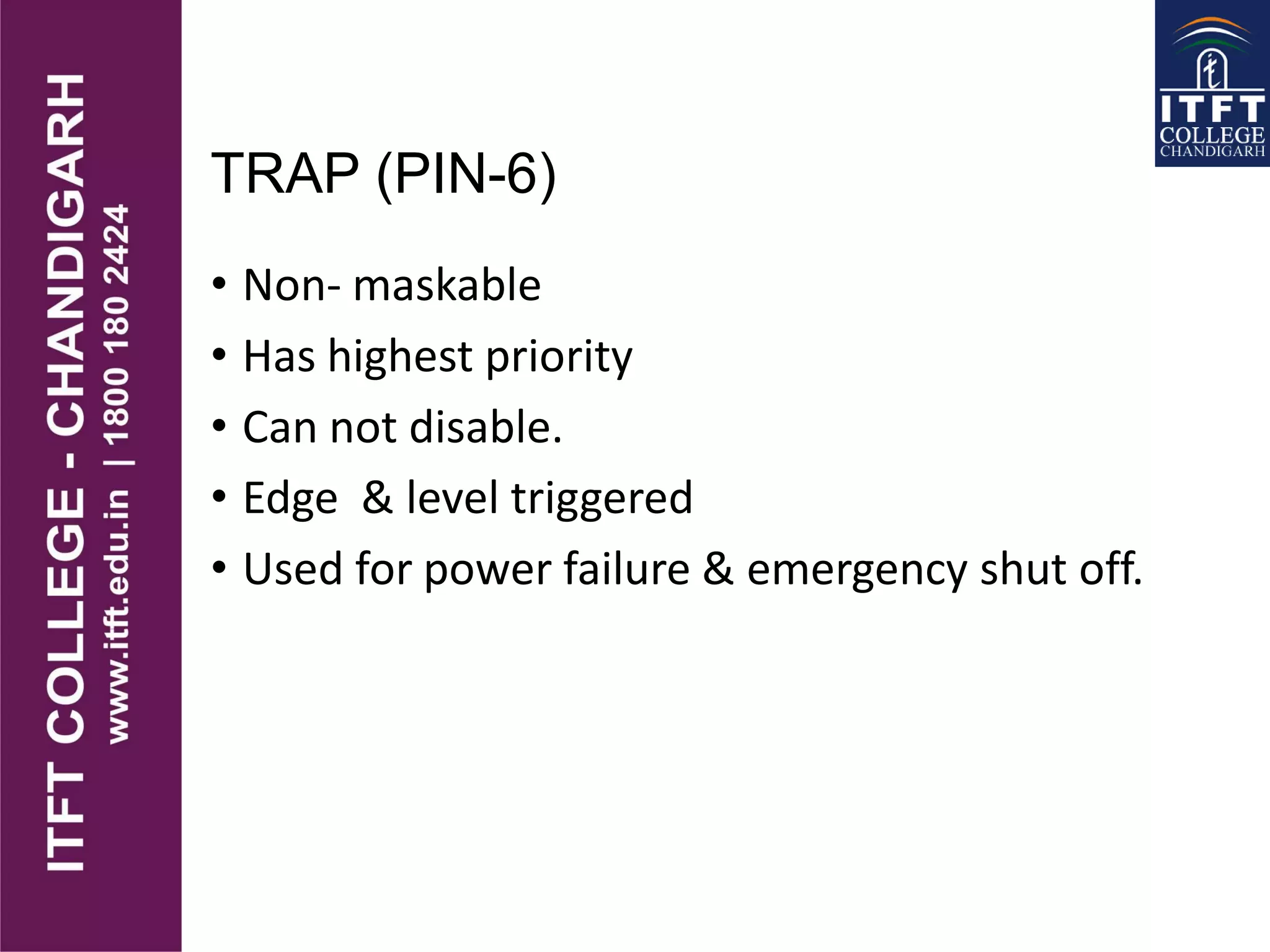 ITFT COLLEGE - CHANDIGARH
www.itft.edu.in | 1800 180 2424

ITFT COLLEGE CHANDIGARH

TRAP (PIN-6)

• Non- maskable
• Has highest priority
• Can not disable.
• Edge & level triggered
• Used for power failure & emergency shut off.